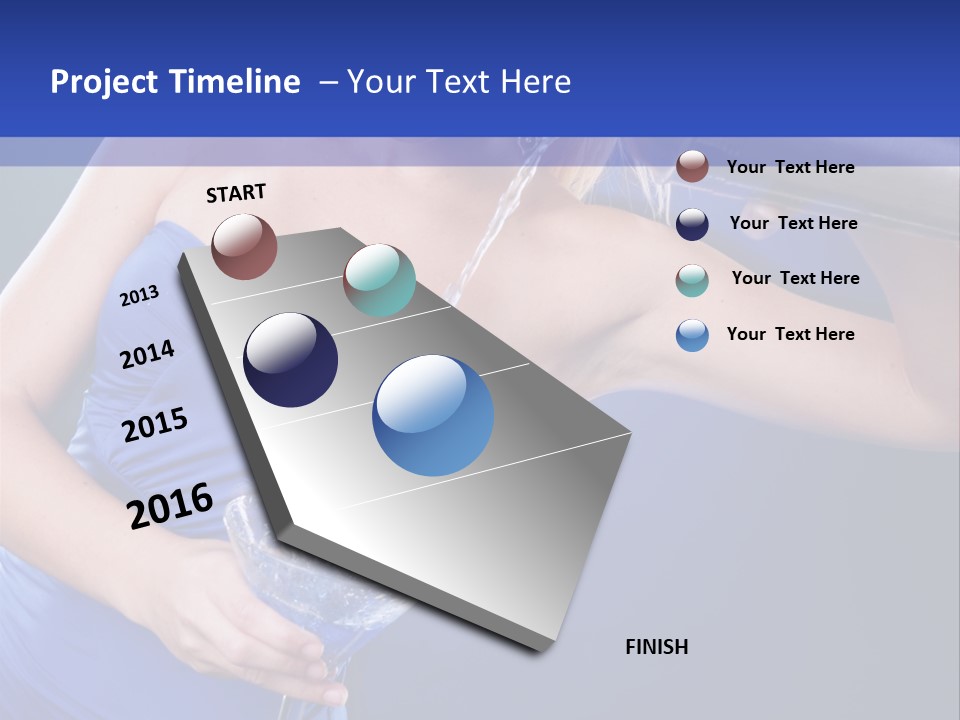 Project Timeline – Your Text Here

START

2013

2014

2015

2016

FINISH

Your Text Here

Your Text Here

Your Text Here

Your Text Here